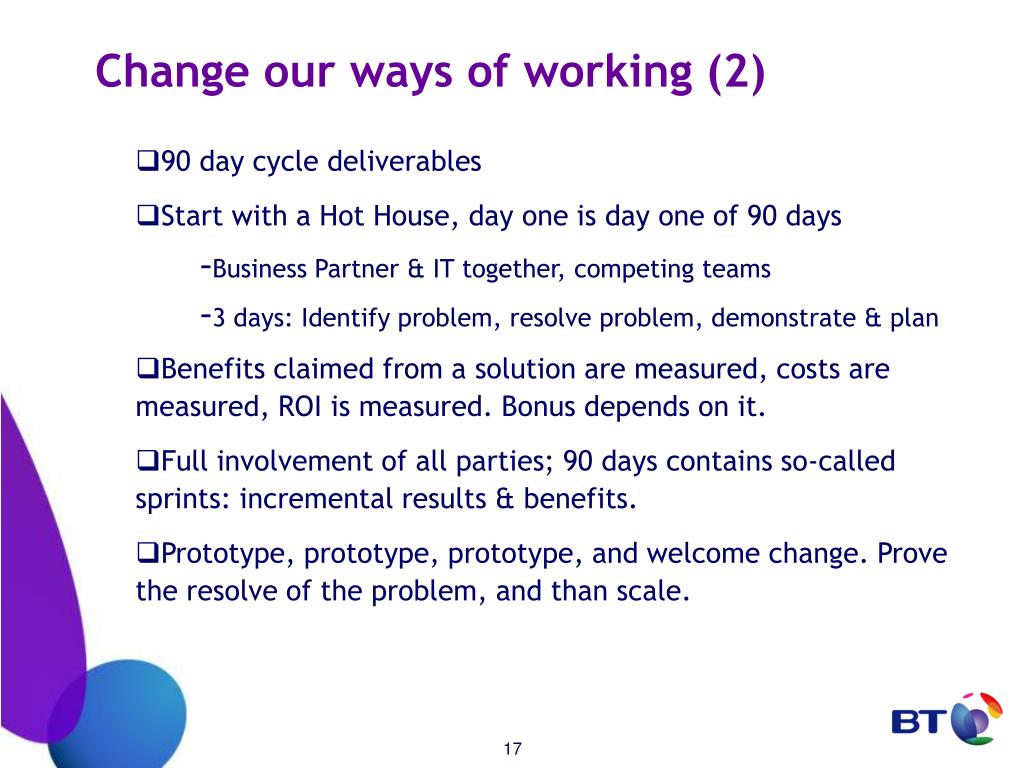 Change our ways of working (2)

❑90 day cycle deliverables

❑Start with a Hot House, day one is day one of 90 days

-Business Partner & IT together, competing teams

-3 days: Identify problem, resolve problem, demonstrate & plan

❑Benefits claimed from a solution are measured, costs are measured, ROI is measured. Bonus depends on it.

❑Full involvement of all parties; 90 days contains so-called sprints: incremental results & benefits.

❑Prototype, prototype, prototype, and welcome change. Prove the resolve of the problem, and than scale.

BT

17